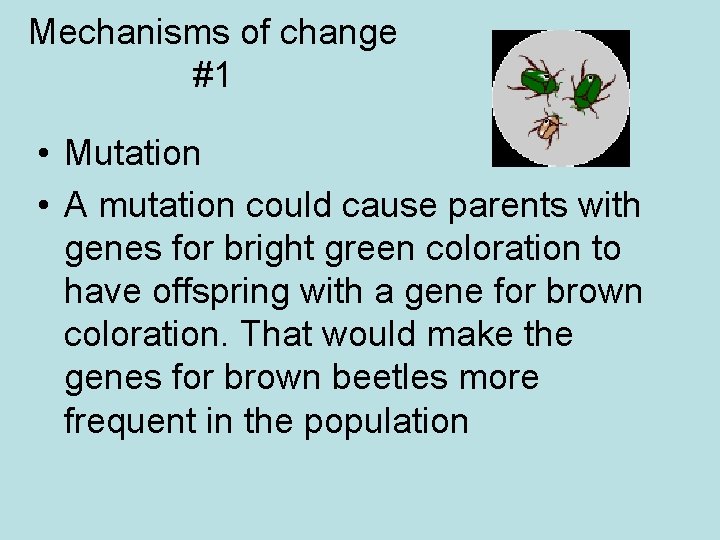 Mechanisms of change
#1

• Mutation

• A mutation could cause parents with genes for bright green coloration to have offspring with a gene for brown coloration. That would make the genes for brown beetles more frequent in the population